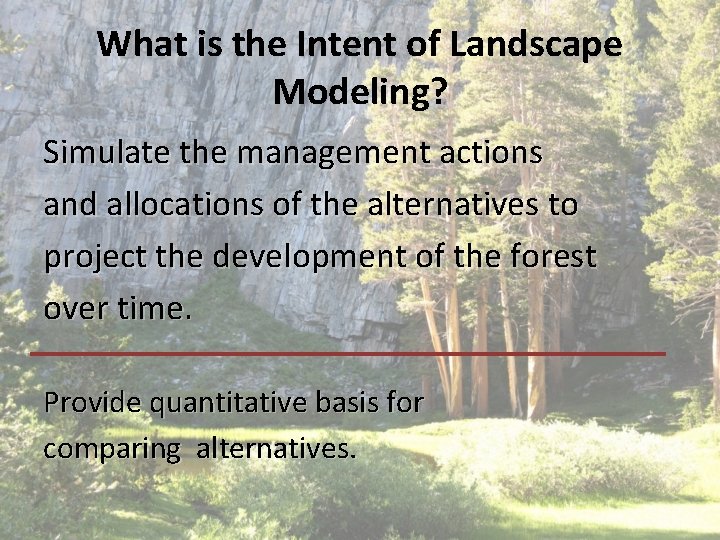 What is the Intent of Landscape Modeling?

Simulate the management actions and allocations of the alternatives to project the development of the forest over time.

Provide quantitative basis for comparing alternatives.